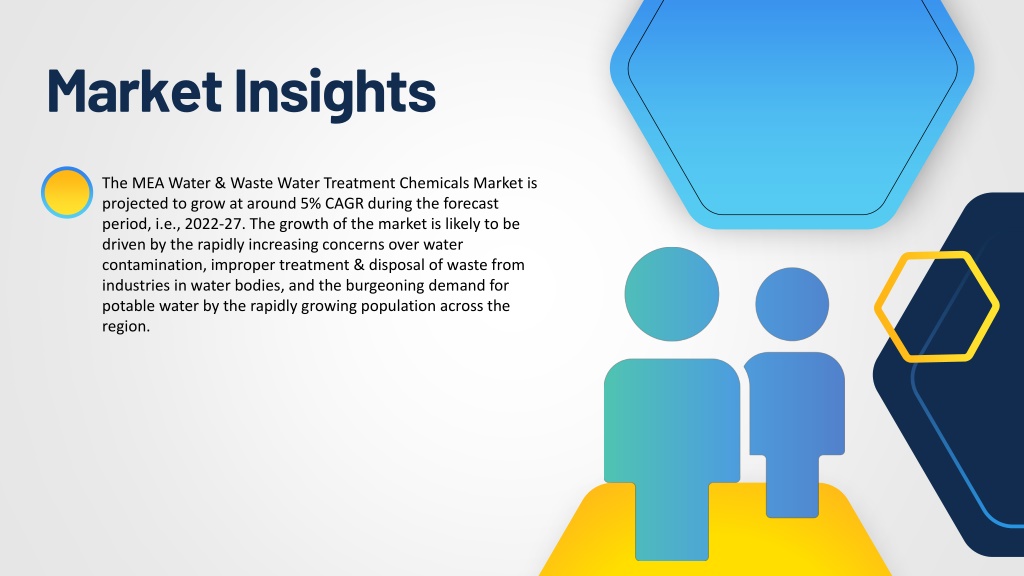 Market Insights

The MEA Water & Waste Water Treatment Chemicals Market is projected to grow at around 5% CAGR during the forecast period, i.e., 2022-27. The growth of the market is likely to be driven by the rapidly increasing concerns over water contamination, improper treatment & disposal of waste from industries in water bodies, and the burgeoning demand for potable water by the rapidly growing population across the region.